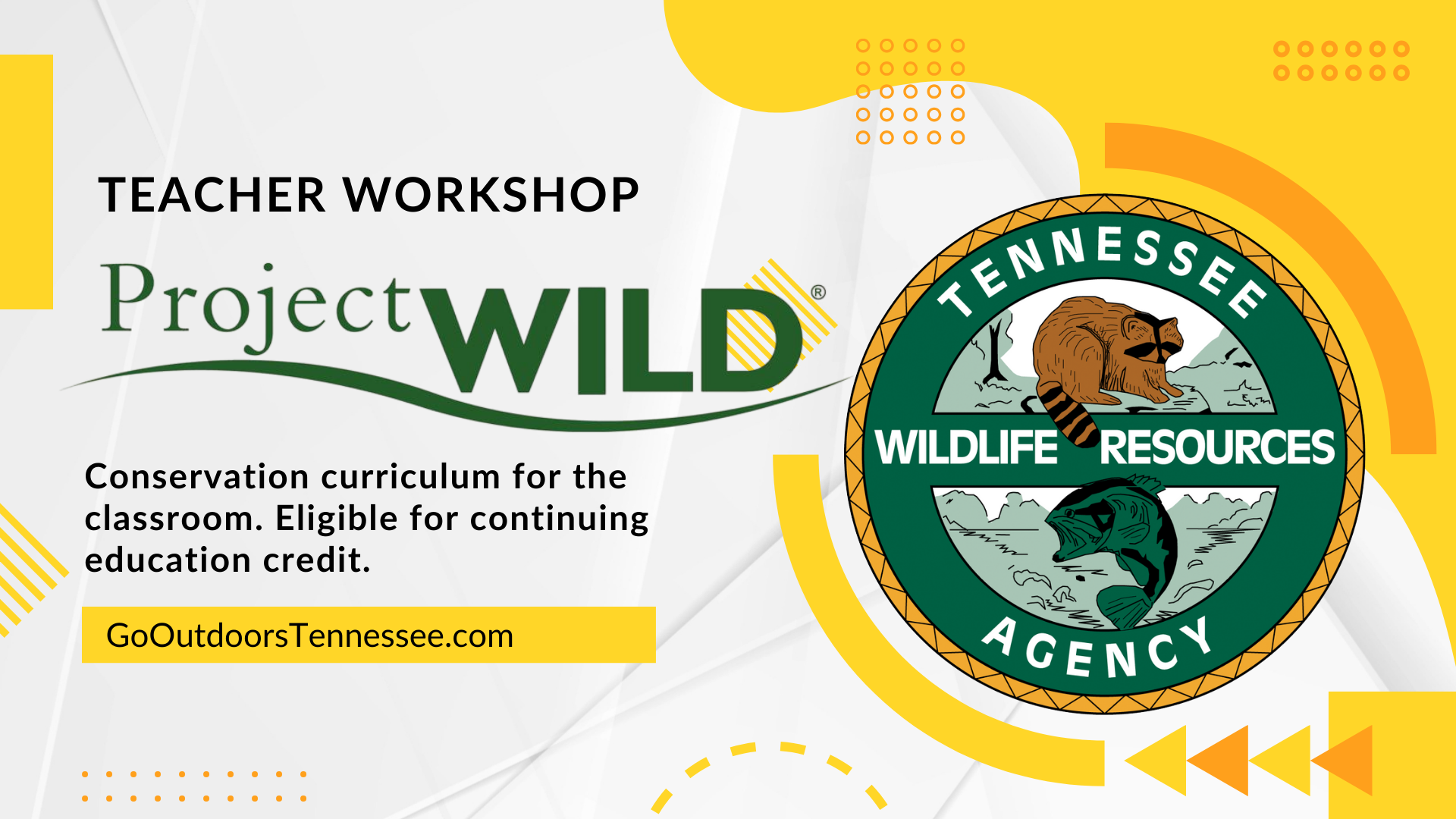 TEACHER WORKSHOP

Project WILD®

Conservation curriculum for the classroom. Eligible for continuing education credit.

GoOutdoorsTennessee.com

TENNESSEE
WILDLIFE RESOURCES
AGENCY